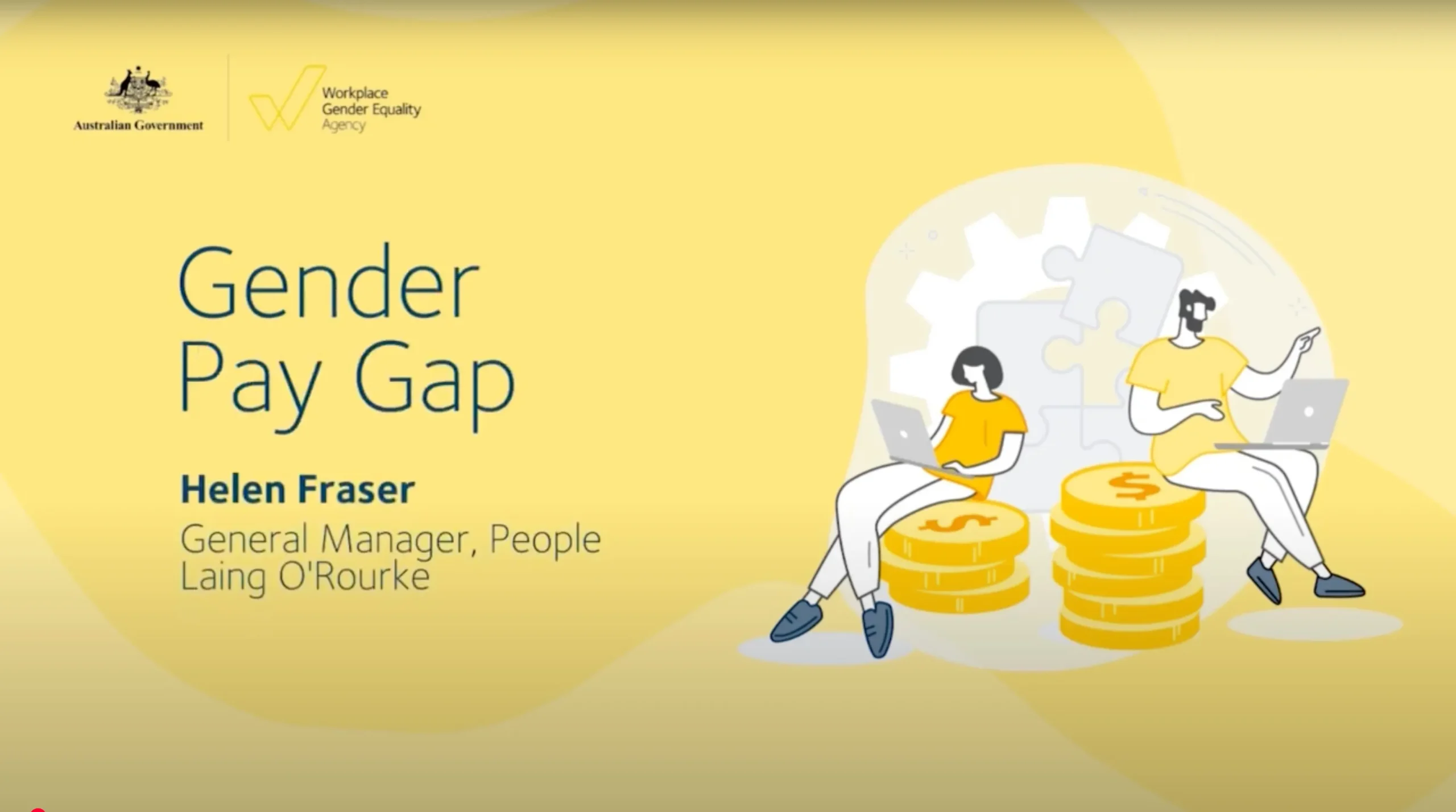 Australian Government

Workplace Gender Equality Agency

Gender Pay Gap

Helen Fraser

General Manager, People
Laing O'Rourke

$

$